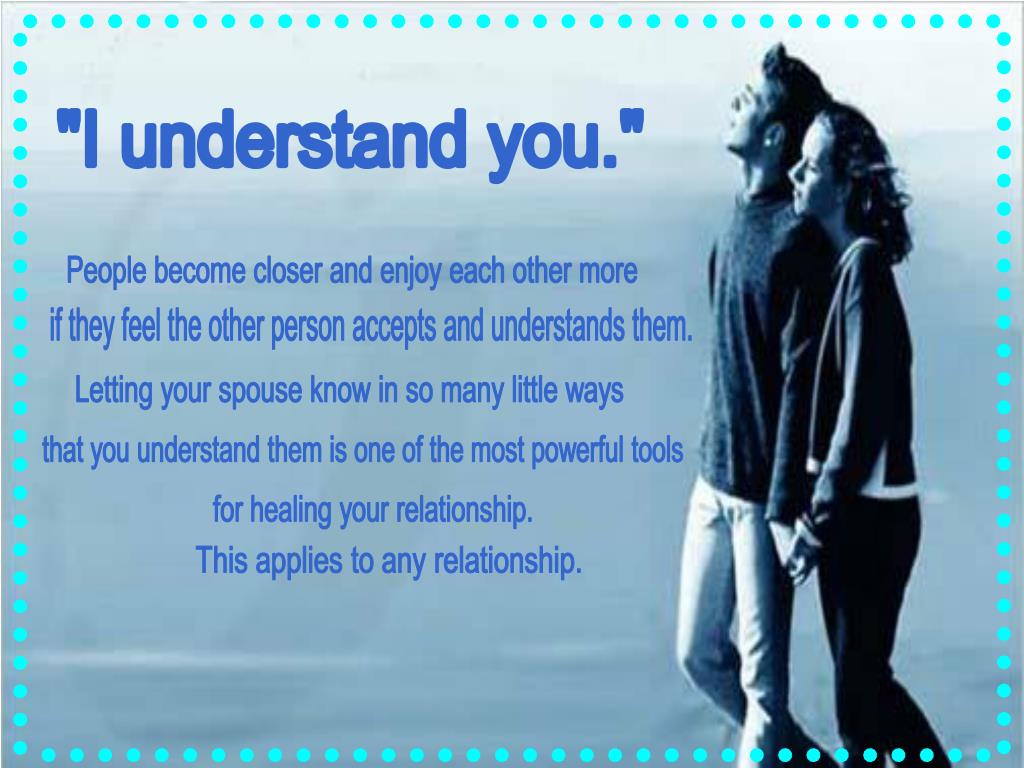 "I understand you."

People become closer and enjoy each other more if they feel the other person accepts and understands them. Letting your spouse know in so many little ways that you understand them is one of the most powerful tools for healing your relationship.
This applies to any relationship.